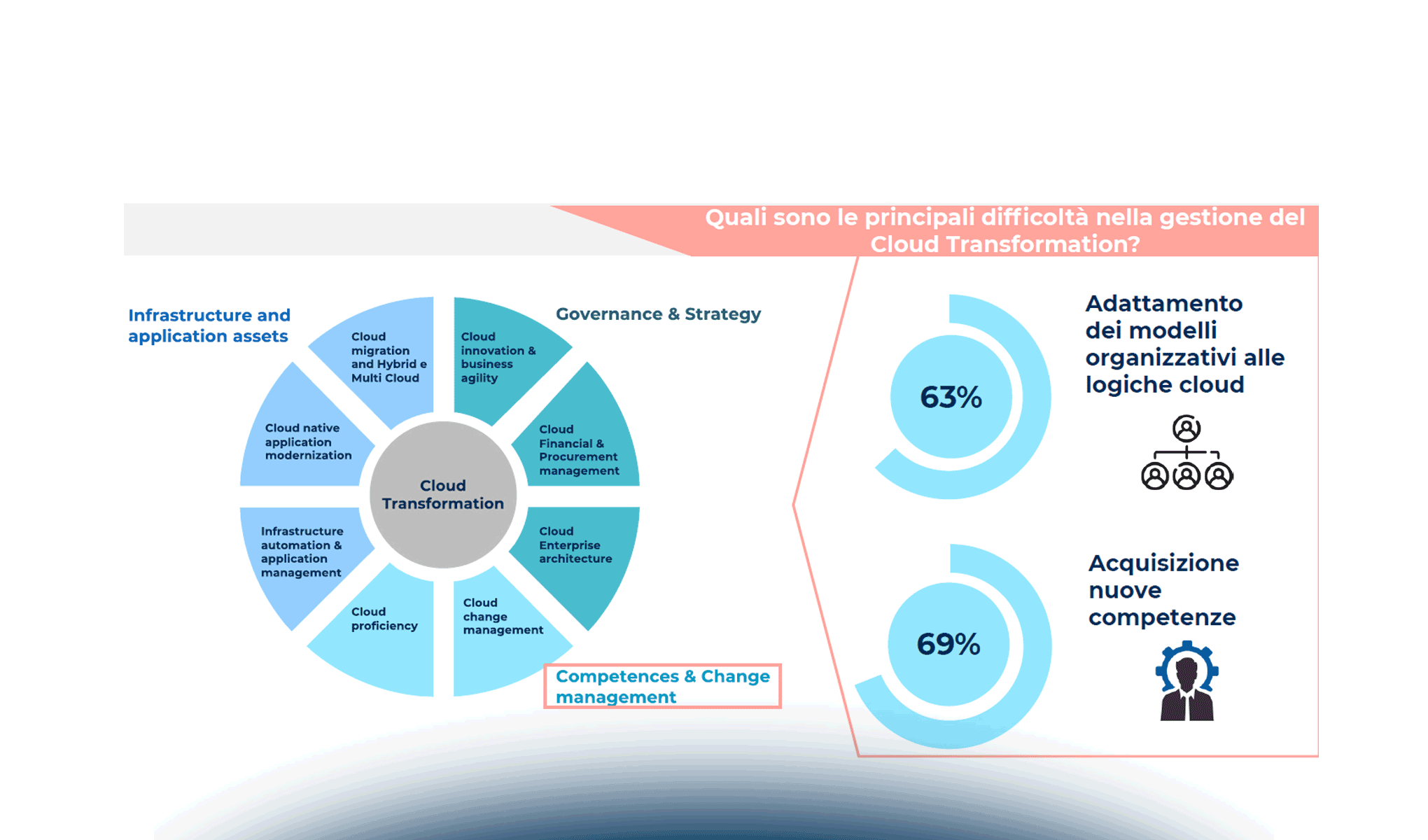 Quali sono le principali difficoltà nella gestione del Cloud Transformation?

Infrastructure and application assets

Governance & Strategy

Cloud migration and Hybrid e Multi Cloud

Cloud innovation & business agility

Cloud native application modernization

Cloud Financial & Procurement management

Cloud Transformation

Infrastructure automation & application management

Cloud Enterprise architecture

Cloud proficiency

Cloud change management

Competences & Change management

63%

Adattamento dei modelli organizzativi alle logiche cloud

69%

Acquisizione nuove competenze